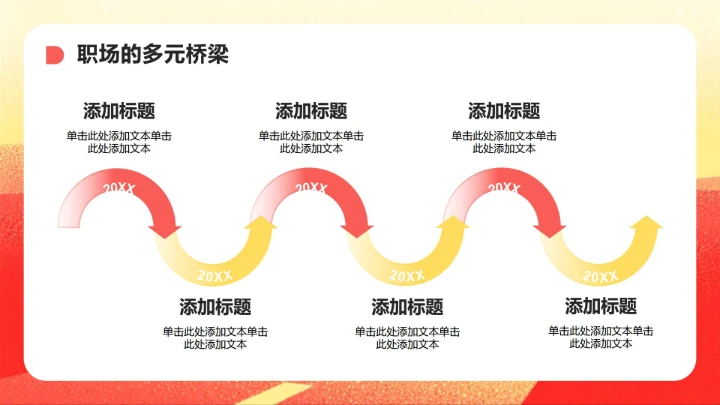 职场的多元桥梁

添加标题
单击此处添加文本单击此处添加文本

添加标题
单击此处添加文本单击此处添加文本

添加标题
单击此处添加文本单击此处添加文本

20XX

20XX

20XX

20XX

20XX

20XX

添加标题
单击此处添加文本单击此处添加文本

添加标题
单击此处添加文本单击此处添加文本

添加标题
单击此处添加文本单击此处添加文本